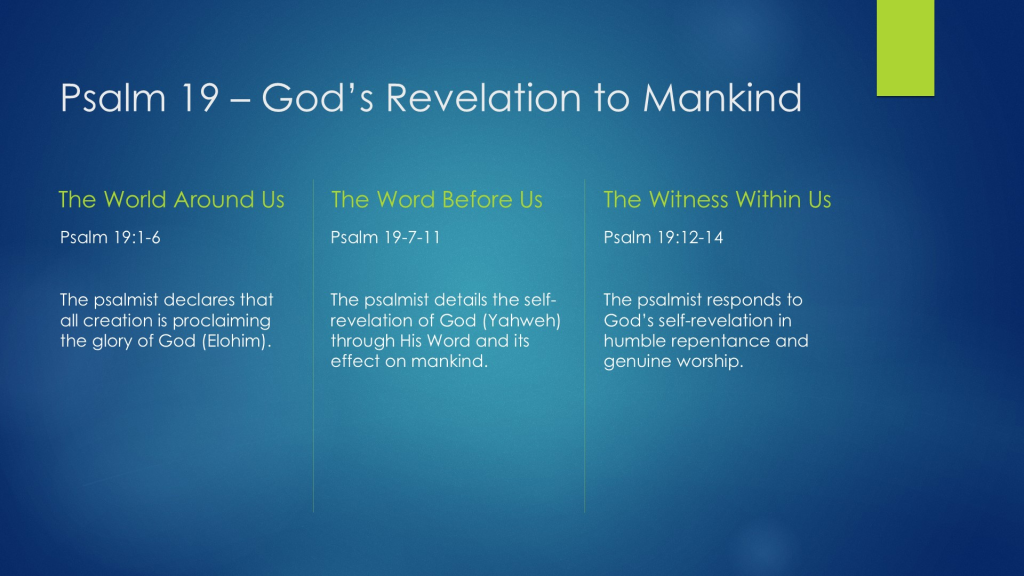 Psalm 19 – God's Revelation to Mankind

The World Around Us

Psalm 19:1-6

The psalmist declares that all creation is proclaiming the glory of God (Elohim).

The Word Before Us

Psalm 19-7-11

The psalmist details the self-revelation of God (Yahweh) through His Word and its effect on mankind.

The Witness Within Us

Psalm 19:12-14

The psalmist responds to God's self-revelation in humble repentance and genuine worship.